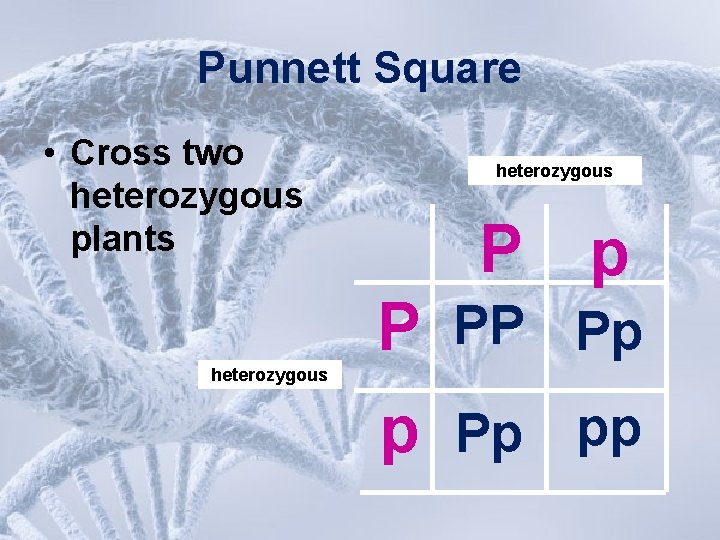 Punnett Square

• Cross two heterozygous plants

heterozygous

heterozygous

|   | P | p |
|---|---|---|
| P | PP | Pp |
| p | Pp | pp |